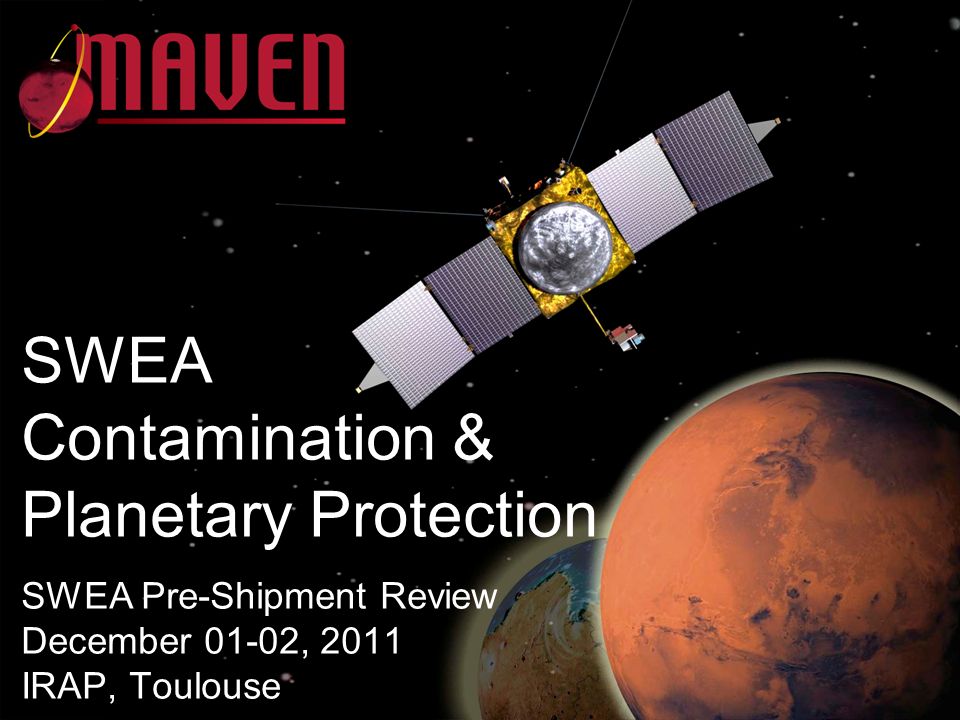 MAVEN

SWEA Contamination & Planetary Protection

SWEA Pre-Shipment Review
December 01-02, 2011
IRAP, Toulouse